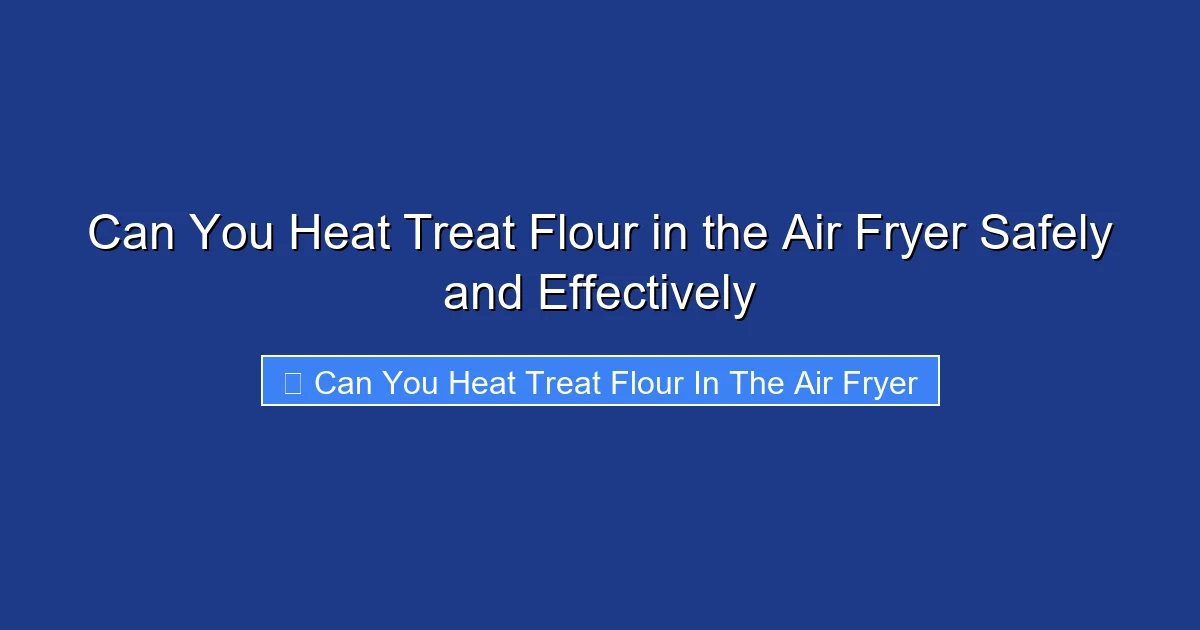 Can You Heat Treat Flour in the Air Fryer Safely and Effectively

Can You Heat Treat Flour In The Air Fryer